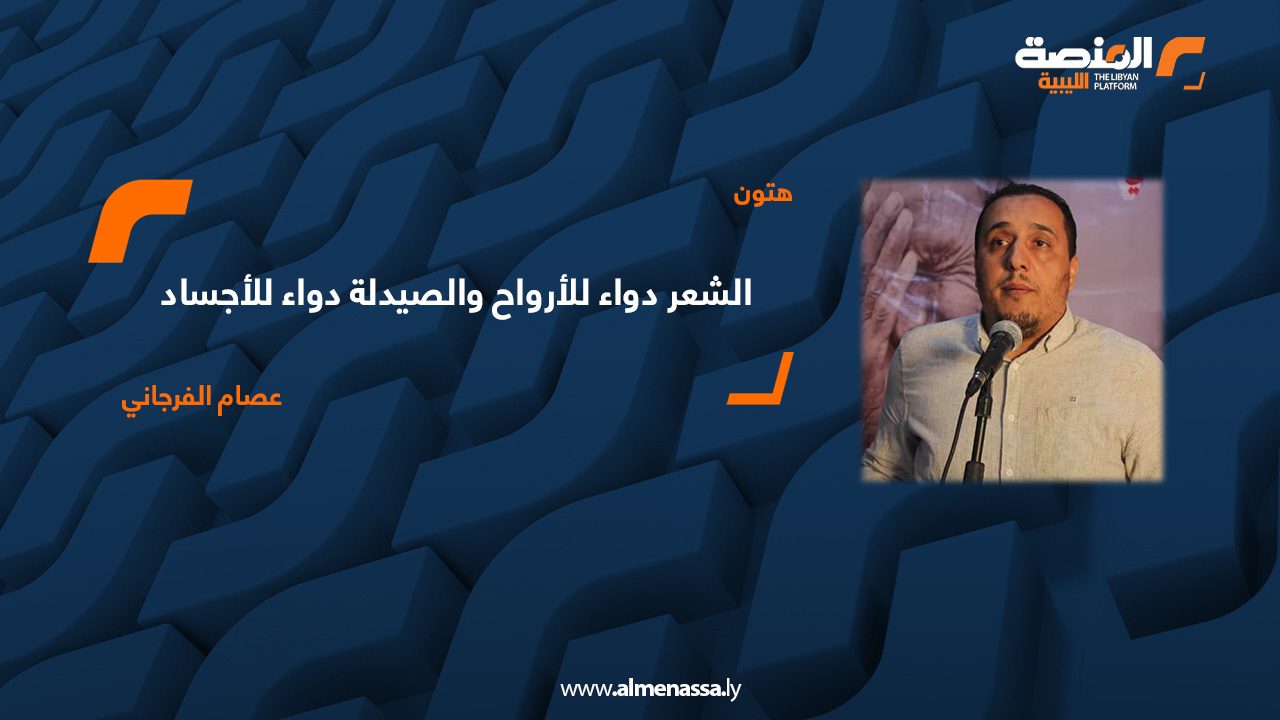 المنصة الليبية
THE LIBYAN PLATFORM

هتون

الشعر دواء للأرواح والصيدلة دواء للأجساد

عصام الفرجاني

www.almenassa.ly